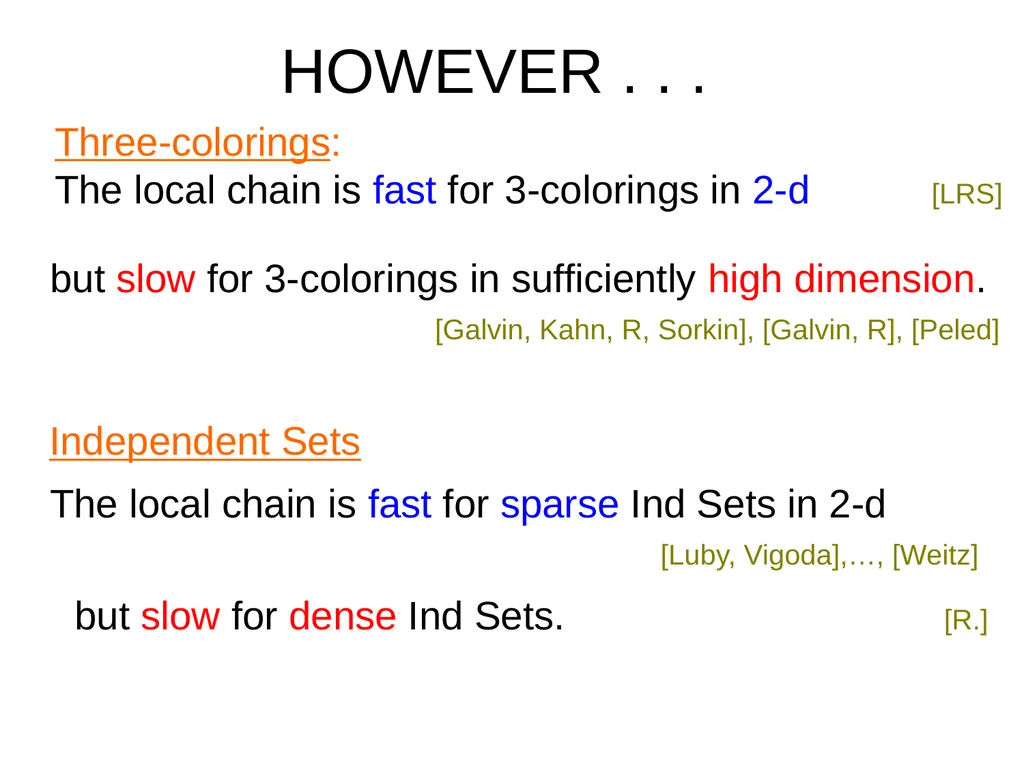 HOWEVER . . .

Three-colorings:
The local chain is fast for 3-colorings in 2-d [LRS]

but slow for 3-colorings in sufficiently high dimension.
[Galvin, Kahn, R, Sorkin], [Galvin, R], [Peled]

Independent Sets

The local chain is fast for sparse Ind Sets in 2-d
[Luby, Vigoda],…, [Weitz]

but slow for dense Ind Sets. [R.]